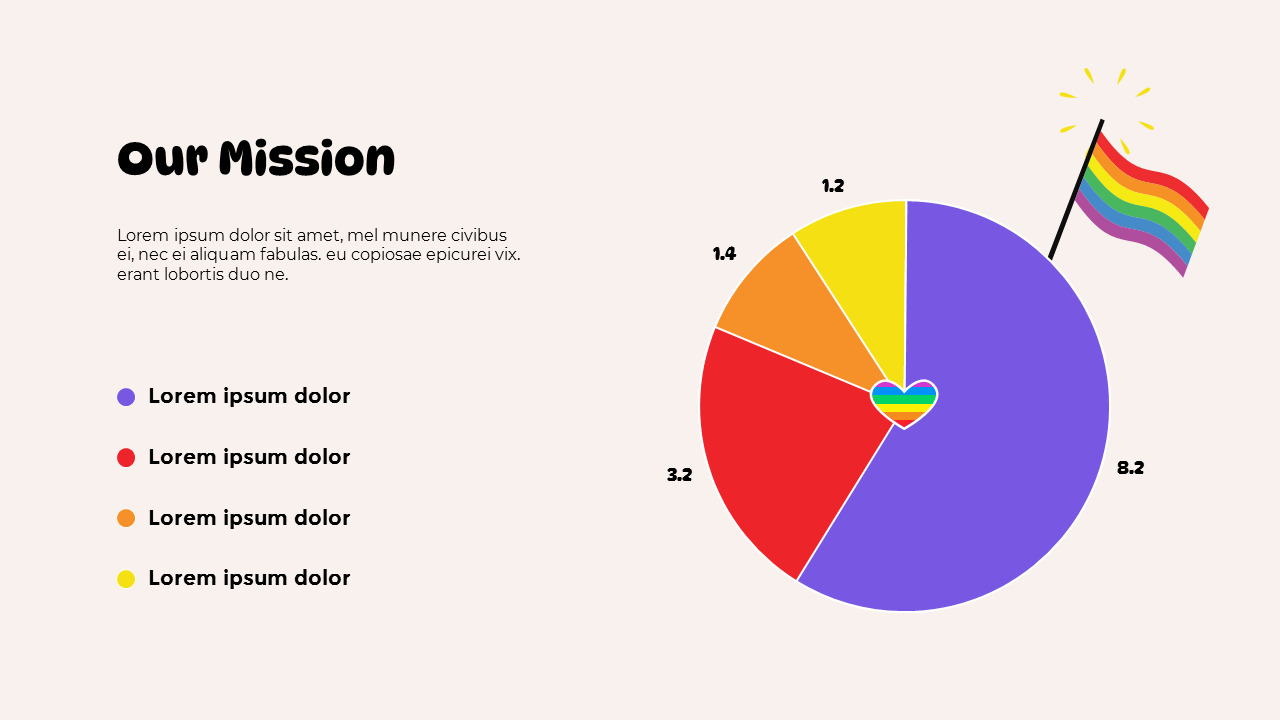 Our Mission

Lorem ipsum dolor sit amet, mel munere civibus ei, nec ei aliquam fabulas. eu copiosae epicurei vix. erant lobortis duo ne.

Lorem ipsum dolor

Lorem ipsum dolor

Lorem ipsum dolor

Lorem ipsum dolor

1.2

1.4

3.2

8.2